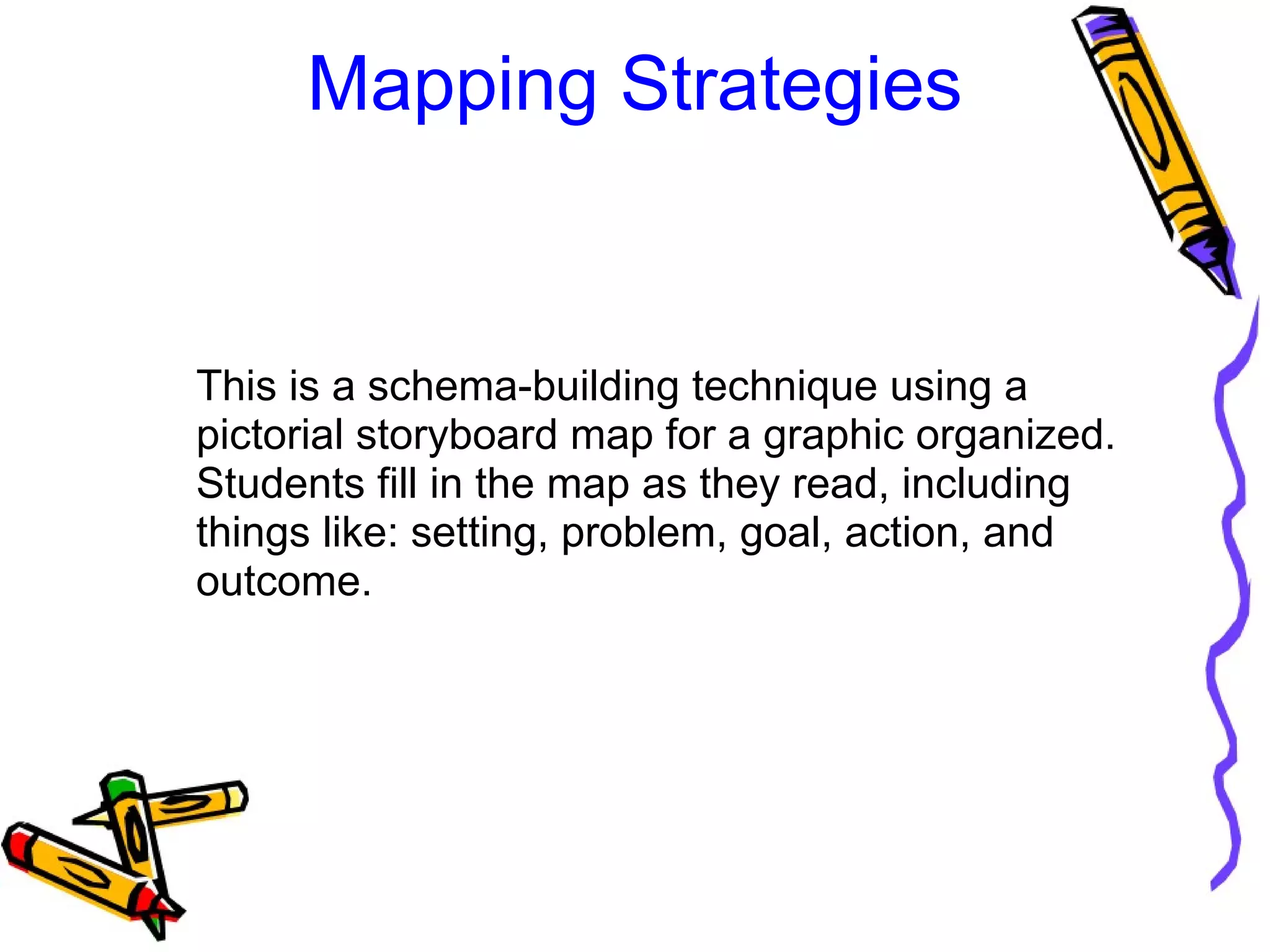 Mapping Strategies

This is a schema-building technique using a pictorial storyboard map for a graphic organized. Students fill in the map as they read, including things like: setting, problem, goal, action, and outcome.